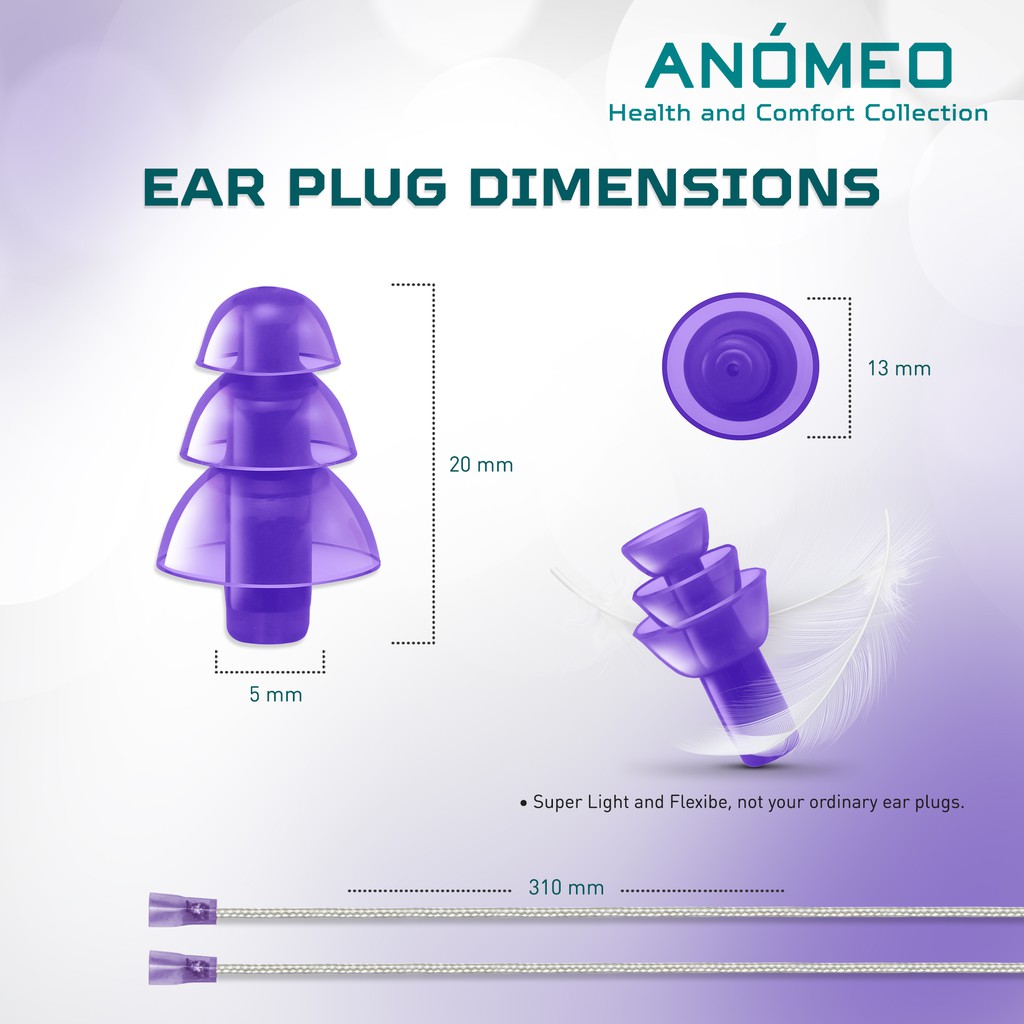 ANÓMEO
Health and Comfort Collection

EAR PLUG DIMENSIONS

20 mm

5 mm

13 mm

• Super Light and Flexibe, not your ordinary ear plugs.

310 mm